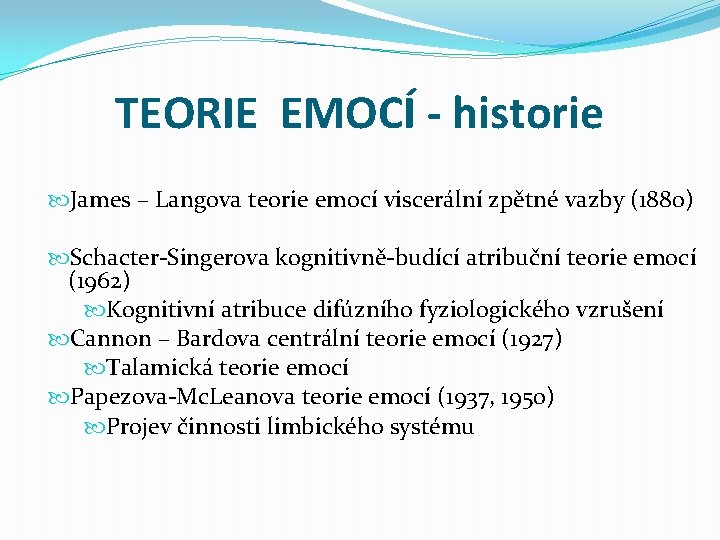 TEORIE EMOCÍ - historie

James – Langova teorie emocí viscerální zpětné vazby (1880)

Schacter-Singerova kognitivně-budící atribuční teorie emocí (1962)

Kognitivní atribuce difúzního fyziologického vzrušení

Cannon – Bardova centrální teorie emocí (1927)

Talamická teorie emocí

Papezova-McLeanova teorie emocí (1937, 1950)

Projev činnosti limbického systému